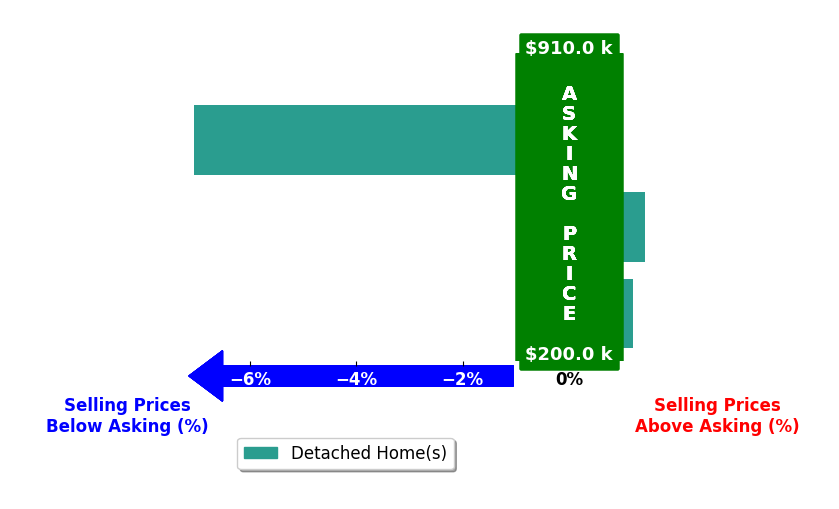 $910.0 k

ASKING PRICE

$200.0 k

−6% −4% −2% 0%

Selling Prices Below Asking (%)

Selling Prices Above Asking (%)

Detached Home(s)